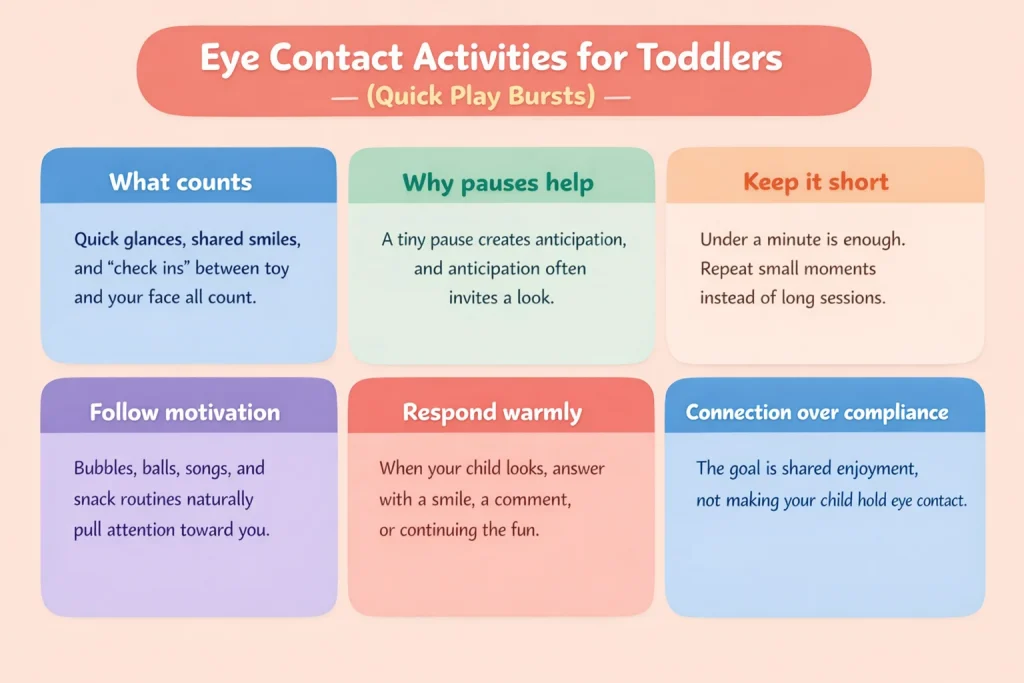 Eye Contact Activities for Toddlers
— (Quick Play Bursts) —

What counts

Quick glances, shared smiles, and "check ins" between toy and your face all count.

Why pauses help

A tiny pause creates anticipation, and anticipation often invites a look.

Keep it short

Under a minute is enough. Repeat small moments instead of long sessions.

Follow motivation

Bubbles, balls, songs, and snack routines naturally pull attention toward you.

Respond warmly

When your child looks, answer with a smile, a comment, or continuing the fun.

Connection over compliance

The goal is shared enjoyment, not making your child hold eye contact.